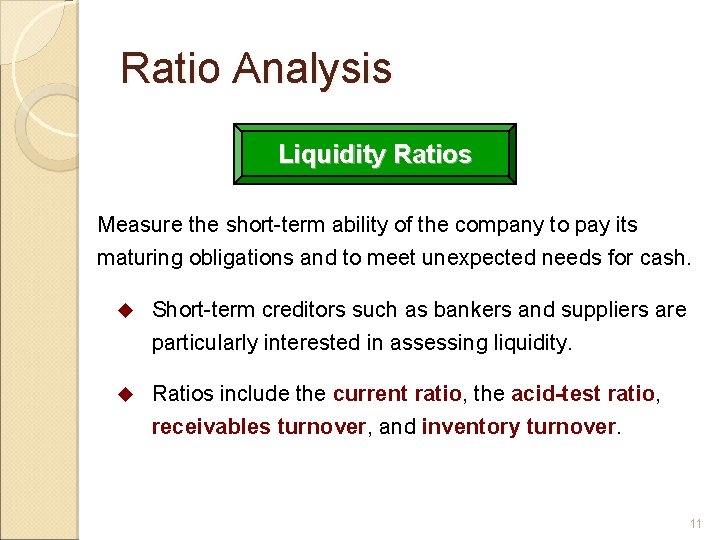 Ratio Analysis

Liquidity Ratios

Measure the short-term ability of the company to pay its maturing obligations and to meet unexpected needs for cash.

◆ Short-term creditors such as bankers and suppliers are particularly interested in assessing liquidity.

◆ Ratios include the current ratio, the acid-test ratio, receivables turnover, and inventory turnover.

11